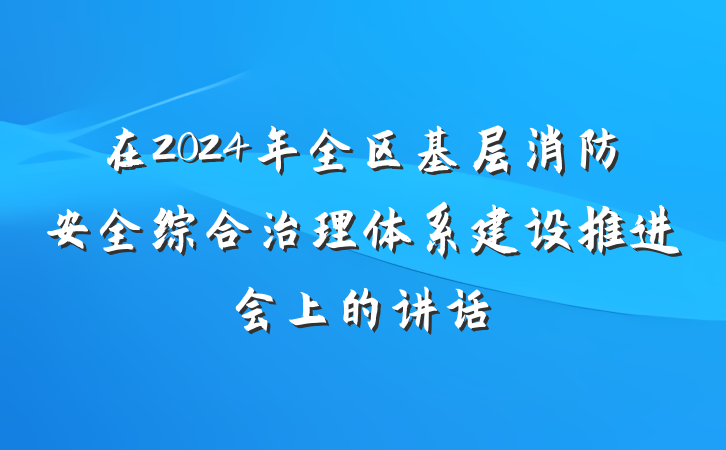 在2024年全区基层消防安全综合治理体系建设推进会上的讲话